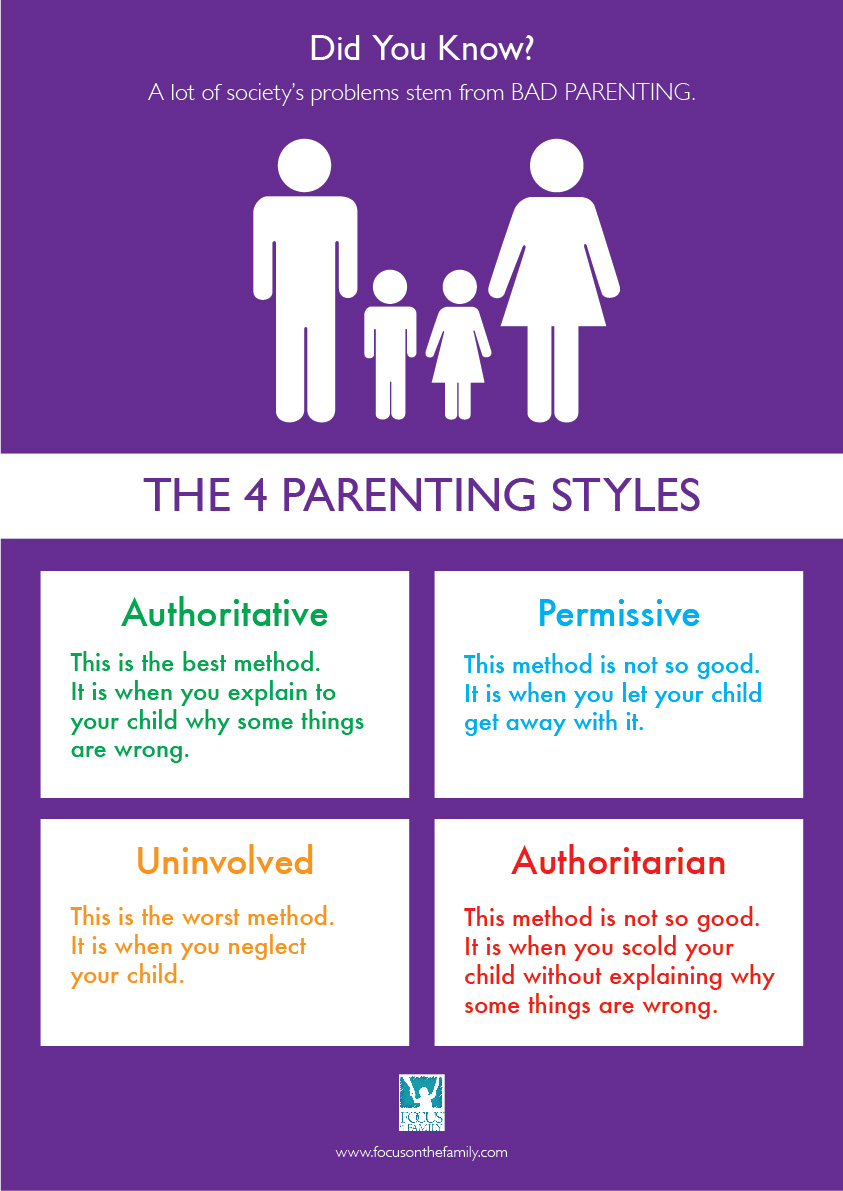 Did You Know?

A lot of society's problems stem from BAD PARENTING.

THE 4 PARENTING STYLES

Authoritative

This is the best method. It is when you explain to your child why some things are wrong.

Permissive

This method is not so good. It is when you let your child get away with it.

Uninvolved

This is the worst method. It is when you neglect your child.

Authoritarian

This method is not so good. It is when you scold your child without explaining why some things are wrong.

FOCUS ON THE FAMILY

www.focusonthefamily.com